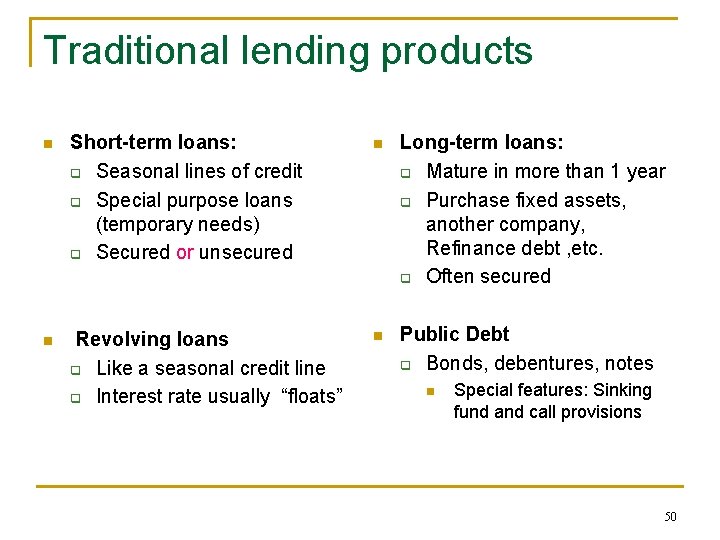 Traditional lending products

Short-term loans:
Seasonal lines of credit
Special purpose loans (temporary needs)
Secured or unsecured

Revolving loans
Like a seasonal credit line
Interest rate usually “floats”

Long-term loans:
Mature in more than 1 year
Purchase fixed assets, another company, Refinance debt ,etc.
Often secured

Public Debt
Bonds, debentures, notes
Special features: Sinking fund and call provisions

50